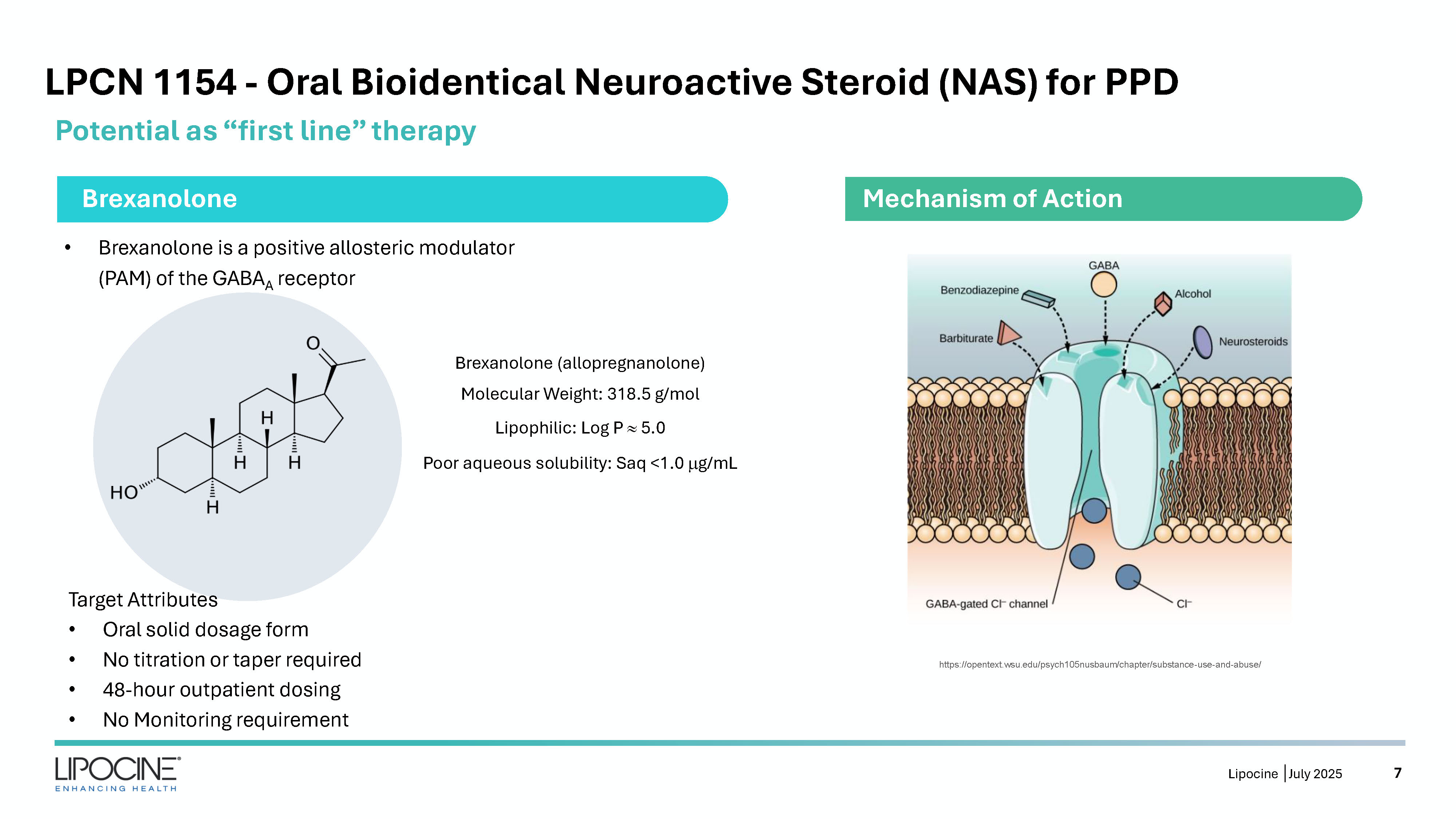 LPCN 1154 - Oral Bioidentical Neuroactive Steroid (NAS) for PPD

Potential as “first line” therapy

Brexanolone

• Brexanolone is a positive allosteric modulator (PAM) of the $GABA_A$ receptor

O

H

H H

HO

H

Brexanolone (allopregnanolone)

Molecular Weight: 318.5 g/mol

Lipophilic: Log P $\approx$ 5.0

Poor aqueous solubility: Saq <1.0 $\mu$g/mL

Target Attributes
• Oral solid dosage form
• No titration or taper required
• 48-hour outpatient dosing
• No Monitoring requirement

Mechanism of Action

GABA
Benzodiazepine
Alcohol
Barbiturate
Neurosteroids
GABA-gated $Cl^-$ channel
$Cl^-$

https://opentext.wsu.edu/psych105nusbaum/chapter/substance-use-and-abuse/

LIPOCINE®
ENHANCING HEALTH

Lipocine | July 2025 7